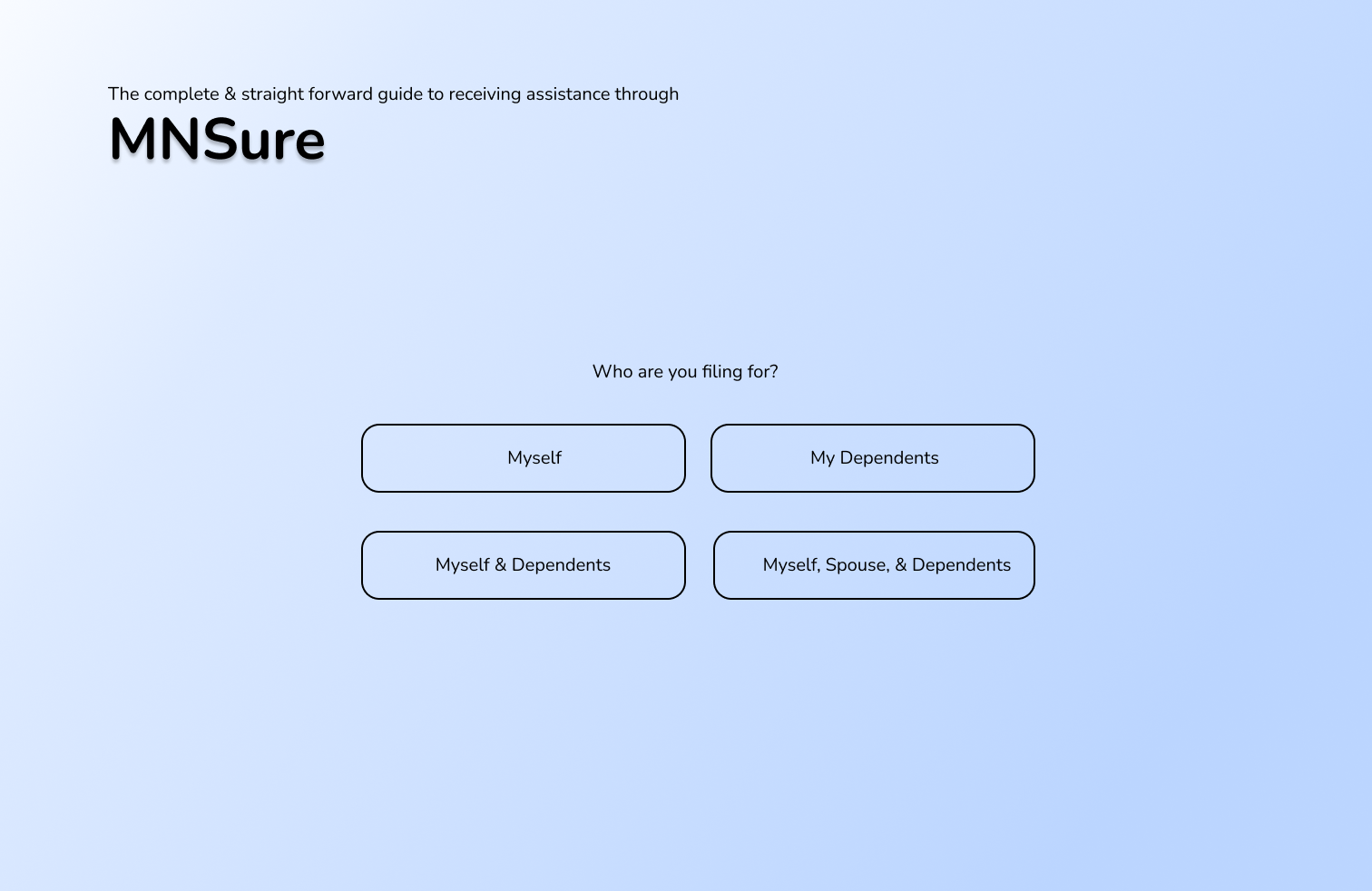 The complete & straight forward guide to receiving assistance through

MNSure

Who are you filing for?

Myself

My Dependents

Myself & Dependents

Myself, Spouse, & Dependents